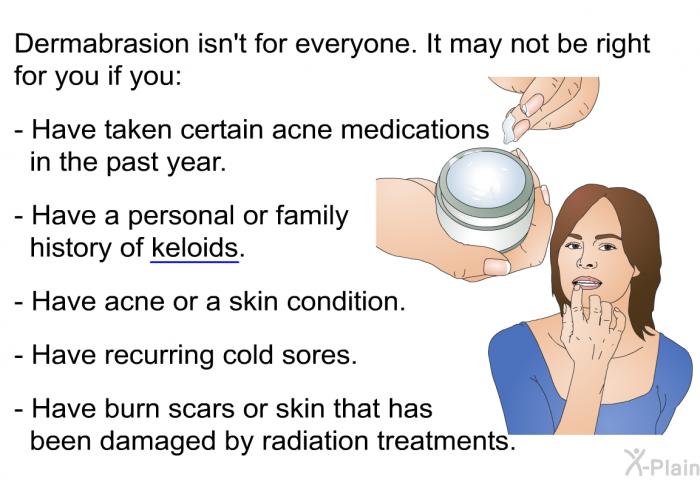 Dermabrasion isn't for everyone. It may not be right for you if you:

- Have taken certain acne medications in the past year.

- Have a personal or family history of keloids.

- Have acne or a skin condition.

- Have recurring cold sores.

- Have burn scars or skin that has been damaged by radiation treatments.

X-Plain